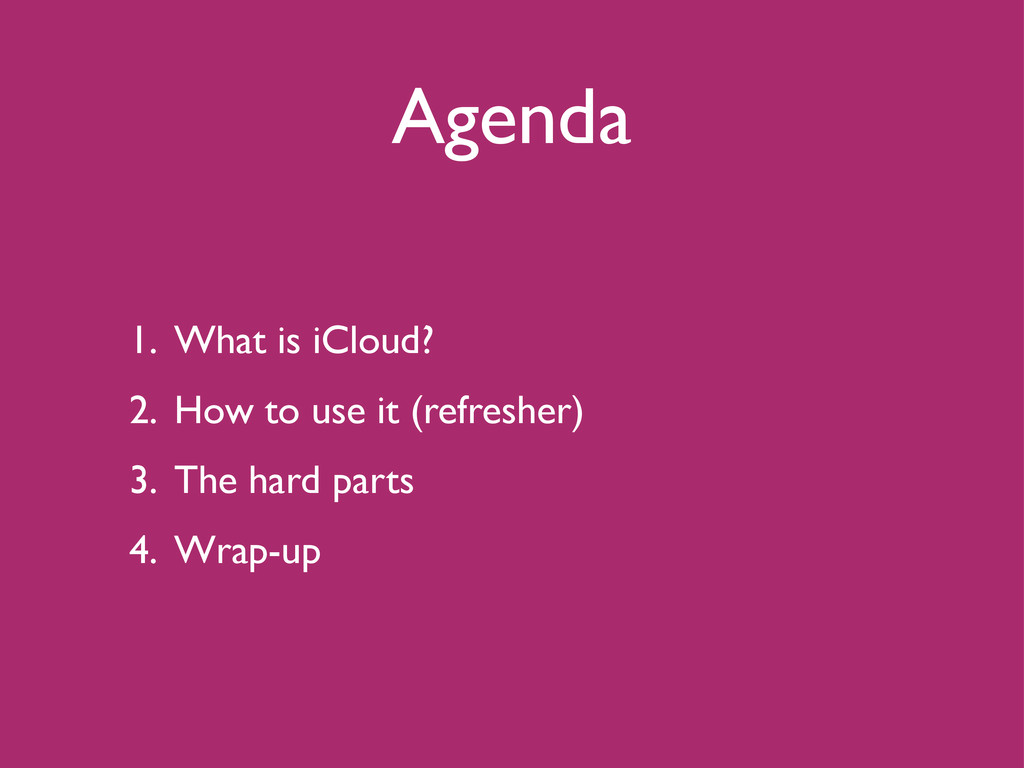 Agenda

1. What is iCloud?
2. How to use it (refresher)
3. The hard parts
4. Wrap-up